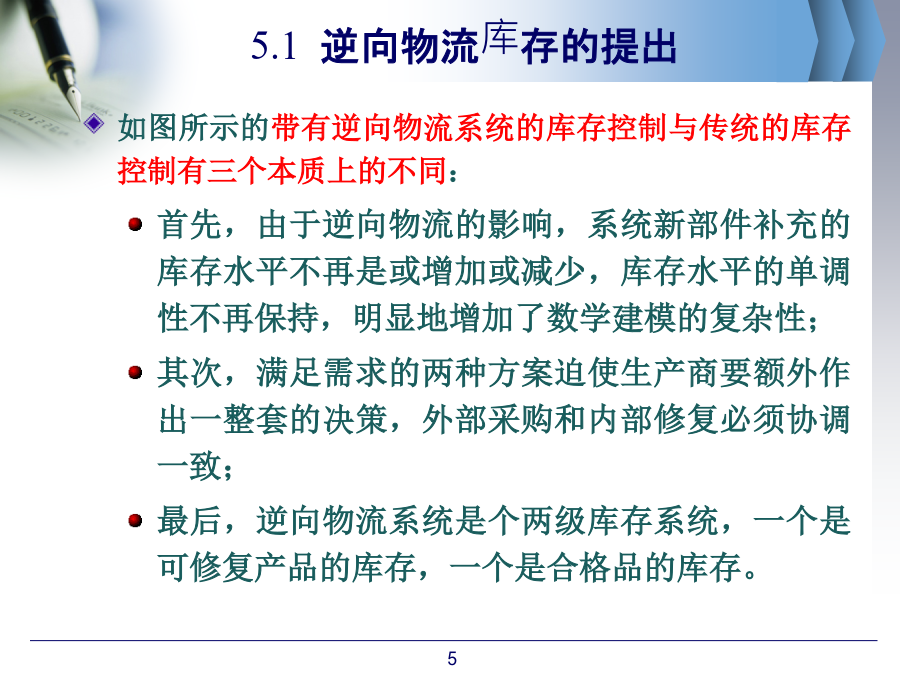 5.1 逆向物流库存的提出

如图所示的带有逆向物流系统的库存控制与传统的库存控制有三个本质上的不同：

首先，由于逆向物流的影响，系统新部件补充的库存水平不再是或增加或减少，库存水平的单调性不再保持，明显地增加了数学建模的复杂性；

其次，满足需求的两种方案迫使生产商要额外作出一整套的决策，外部采购和内部修复必须协调一致；

最后，逆向物流系统是个两级库存系统，一个是可修复产品的库存，一个是合格品的库存。

5